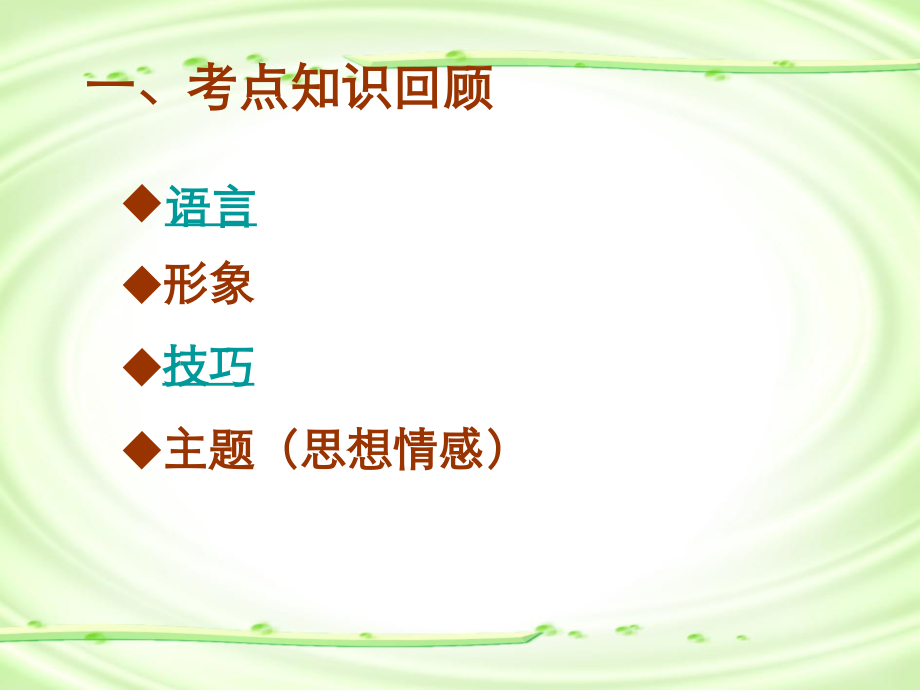 一、考点知识回顾

◆语言

◆形象

◆技巧

◆主题（思想情感）